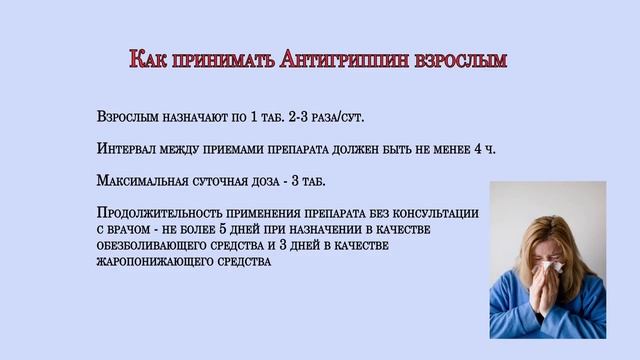 Как принимать Антигриппин взрослым

Взрослым назначают по 1 таб. 2-3 раза/сут.

Интервал между приемами препарата должен быть не менее 4 ч.

Максимальная суточная доза - 3 таб.

Продолжительность применения препарата без консультации с врачом - не более 5 дней при назначении в качестве обезболивающего средства и 3 дней в качестве жаропонижающего средства